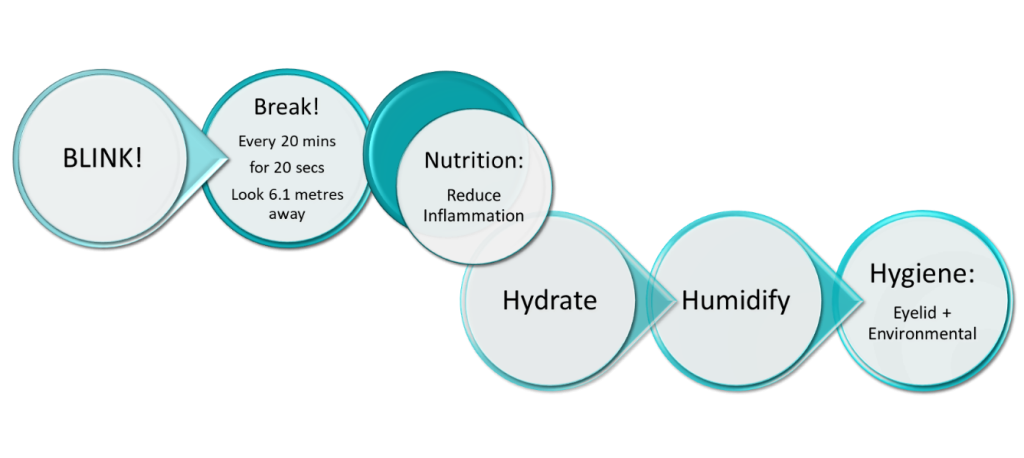 BLINK!

Break!

Every 20 mins for 20 secs

Look 6.1 metres away

Nutrition:

Reduce Inflammation

Hydrate

Humidify

Hygiene:

Eyelid + Environmental